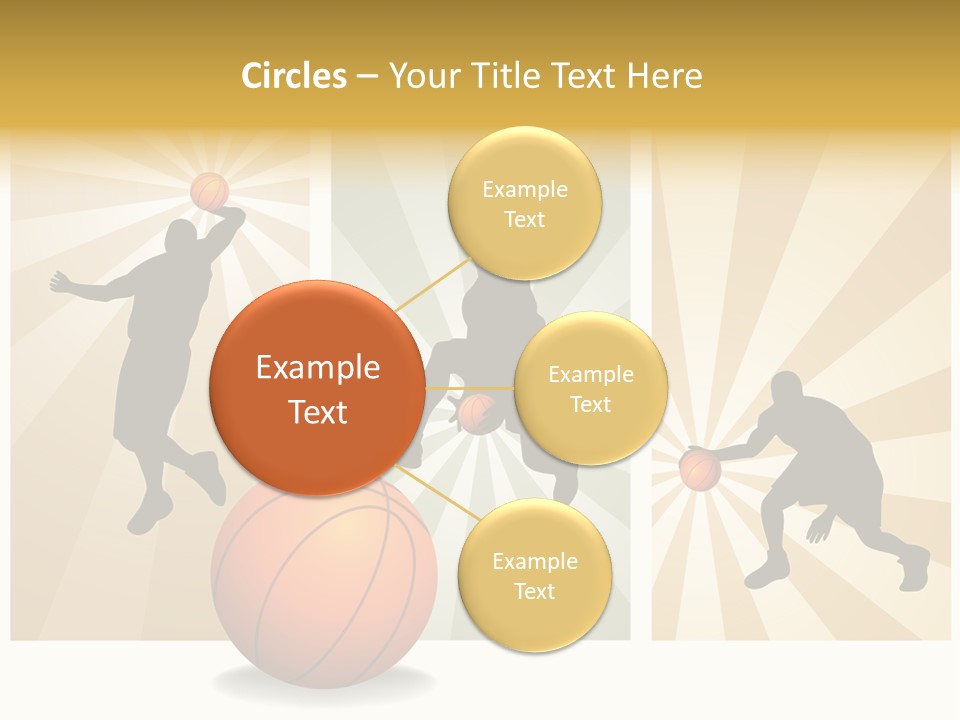 Circles – Your Title Text Here

Example Text

Example Text

Example Text

Example Text